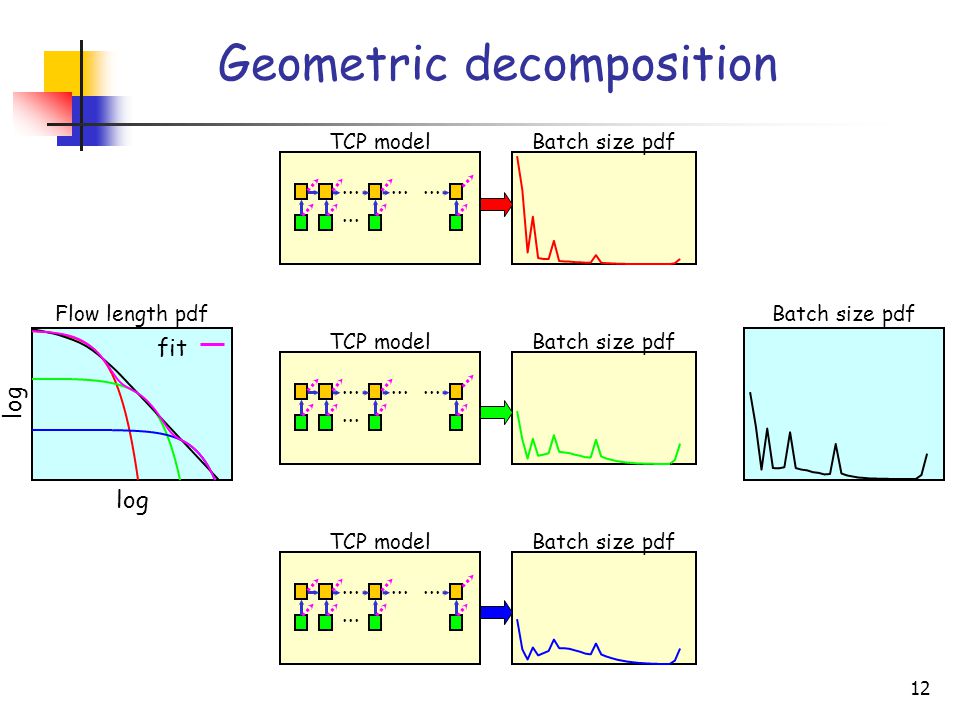 Geometric decomposition

TCP model

Batch size pdf

Flow length pdf

fit

log

log

TCP model

Batch size pdf

Batch size pdf

TCP model

Batch size pdf

12